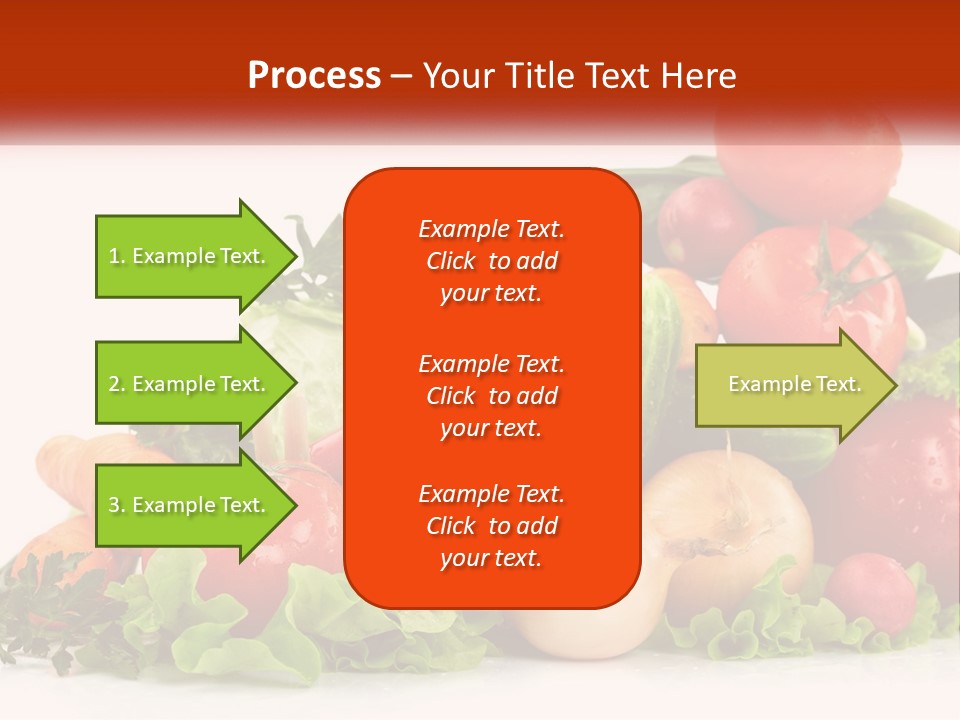 Process – Your Title Text Here

1. Example Text.

2. Example Text.

3. Example Text.

Example Text. Click to add your text.

Example Text. Click to add your text.

Example Text. Click to add your text.

Example Text.